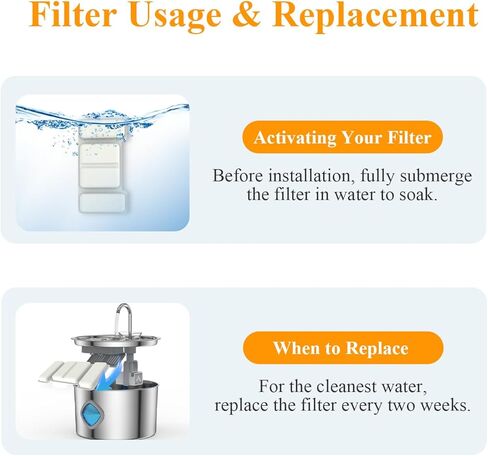 Filter Usage & Replacement

Activating Your Filter

Before installation, fully submerge the filter in water to soak.

When to Replace

For the cleanest water, replace the filter every two weeks.